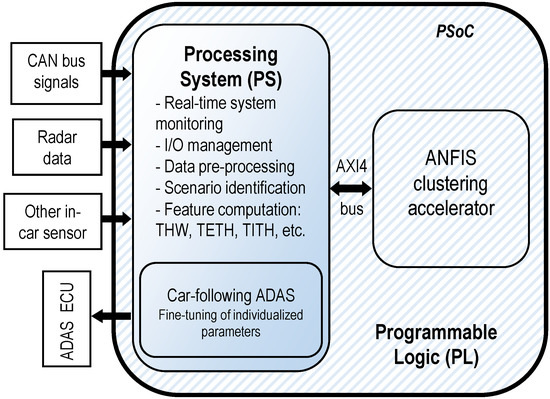 CAN bus signals

Radar data

Other in-car sensor

ADAS ECU

PSoC

Processing System (PS)

- Real-time system monitoring
- I/O management
- Data pre-processing
- Scenario identification
- Feature computation: THW, TETH, TITH, etc.

Car-following ADAS
Fine-tuning of individualized parameters

AXI4 bus

ANFIS clustering accelerator

Programmable Logic (PL)